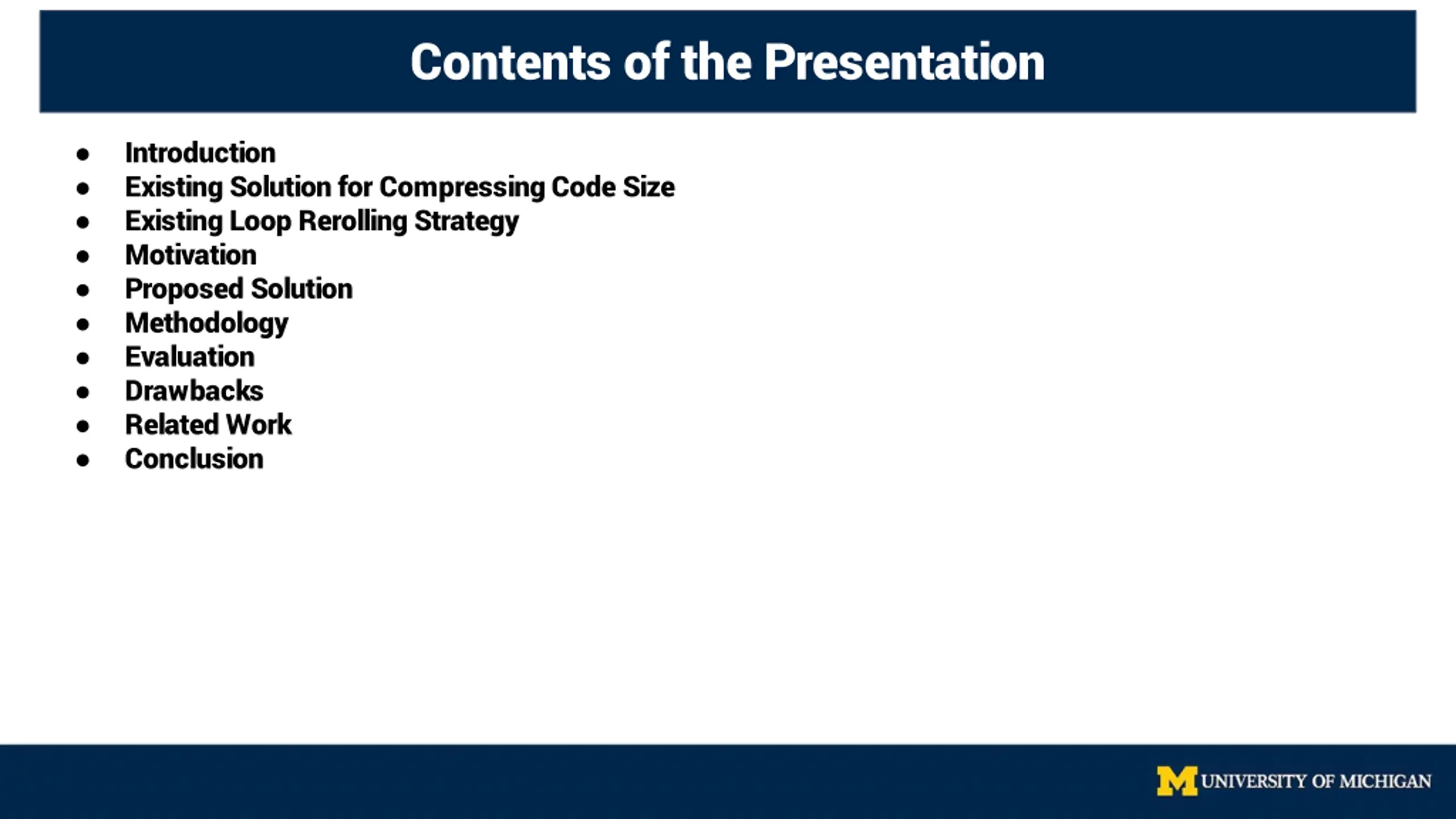 Contents of the Presentation

- Introduction
- Existing Solution for Compressing Code Size
- Existing Loop Rerolling Strategy
- Motivation
- Proposed Solution
- Methodology
- Evaluation
- Drawbacks
- Related Work
- Conclusion

M UNIVERSITY OF MICHIGAN